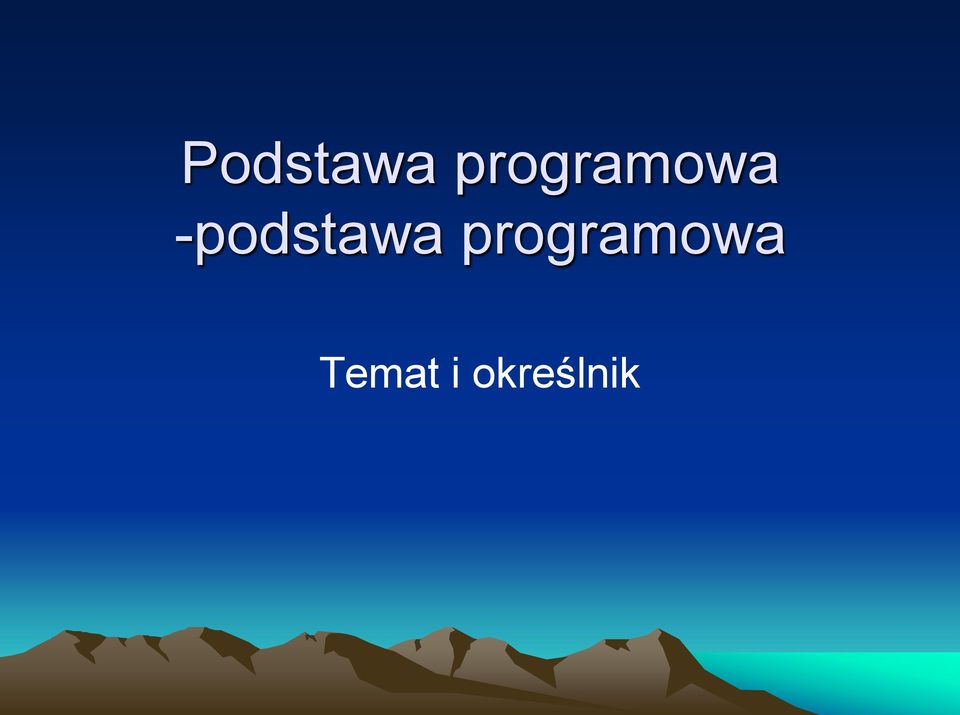 Podstawa programowa
-podstawa programowa

Temat i określnik